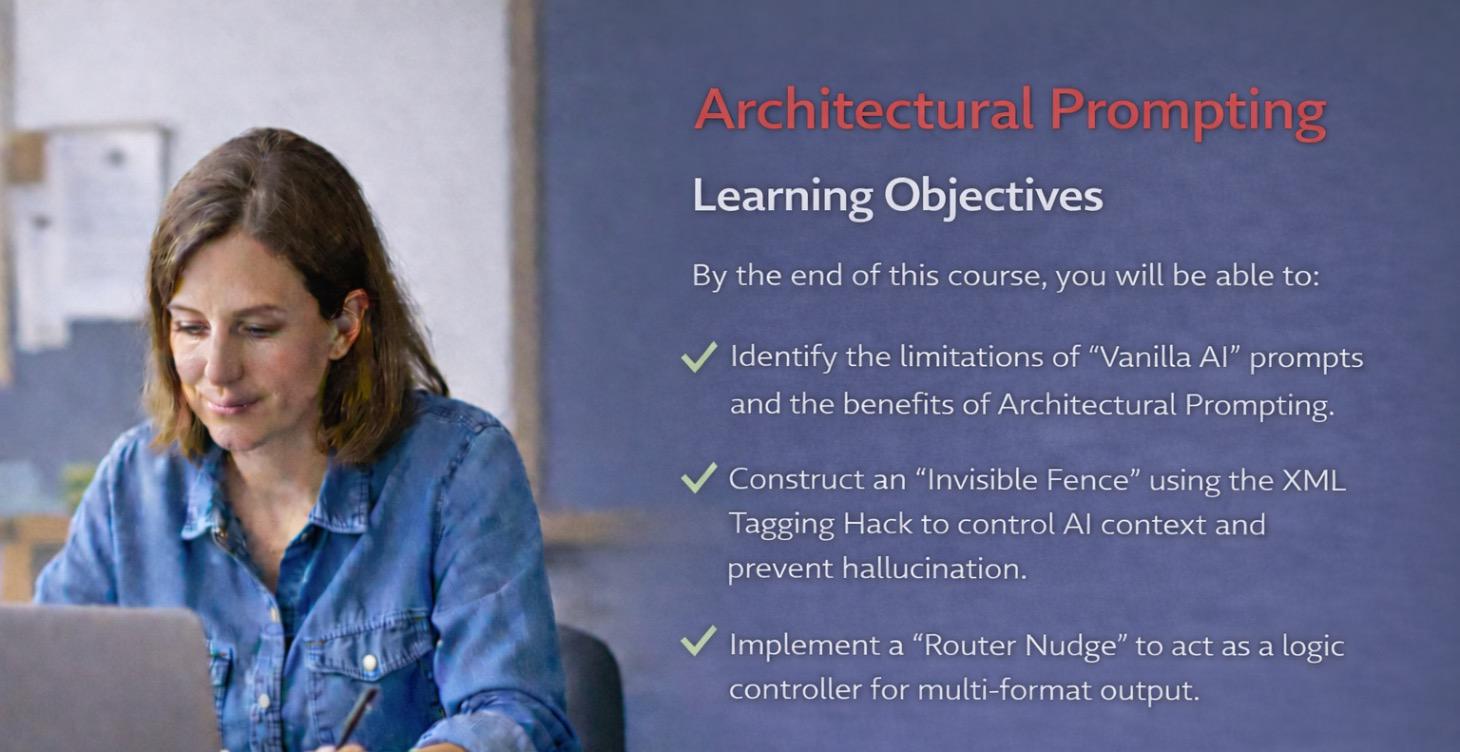 Architectural Prompting

Learning Objectives

By the end of this course, you will be able to:

✓ Identify the limitations of “Vanilla AI” prompts and the benefits of Architectural Prompting.

✓ Construct an “Invisible Fence” using the XML Tagging Hack to control AI context and prevent hallucination.

✓ Implement a “Router Nudge” to act as a logic controller for multi-format output.